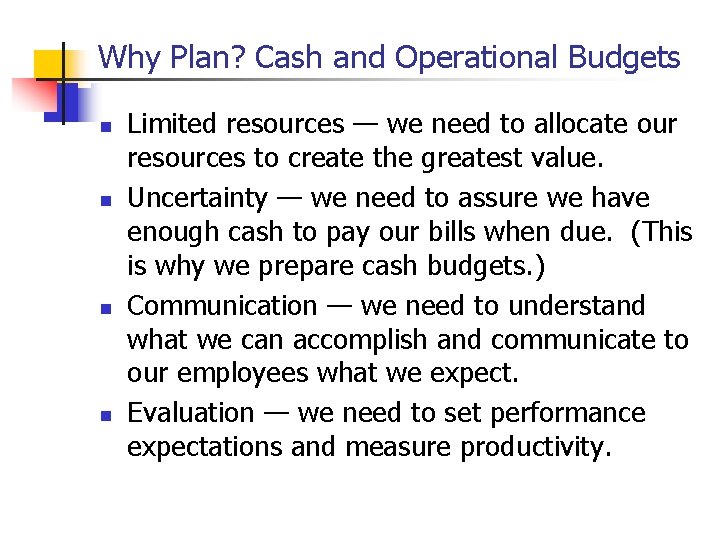 Why Plan? Cash and Operational Budgets

- Limited resources — we need to allocate our resources to create the greatest value.
- Uncertainty — we need to assure we have enough cash to pay our bills when due. (This is why we prepare cash budgets.)
- Communication — we need to understand what we can accomplish and communicate to our employees what we expect.
- Evaluation — we need to set performance expectations and measure productivity.